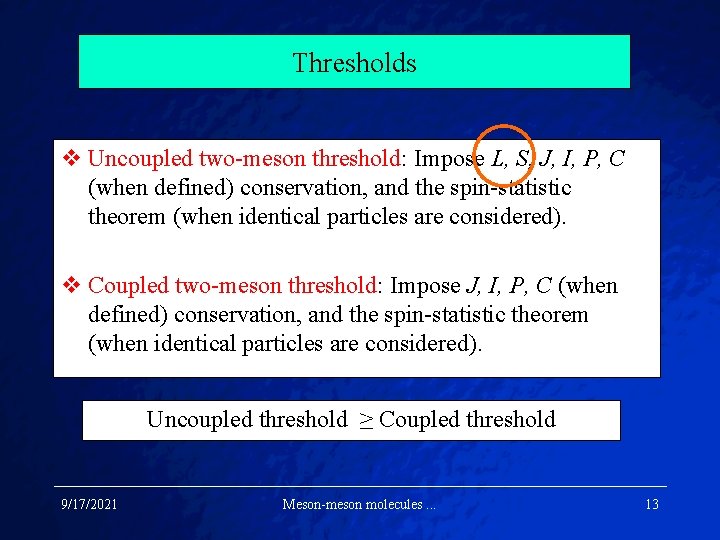 Thresholds

❖ Uncoupled two-meson threshold: Impose $L, S, J, I, P, C$ (when defined) conservation, and the spin-statistic theorem (when identical particles are considered).

❖ Coupled two-meson threshold: Impose $J, I, P, C$ (when defined) conservation, and the spin-statistic theorem (when identical particles are considered).

Uncoupled threshold $\geq$ Coupled threshold

9/17/2021 Meson-meson molecules ... 13